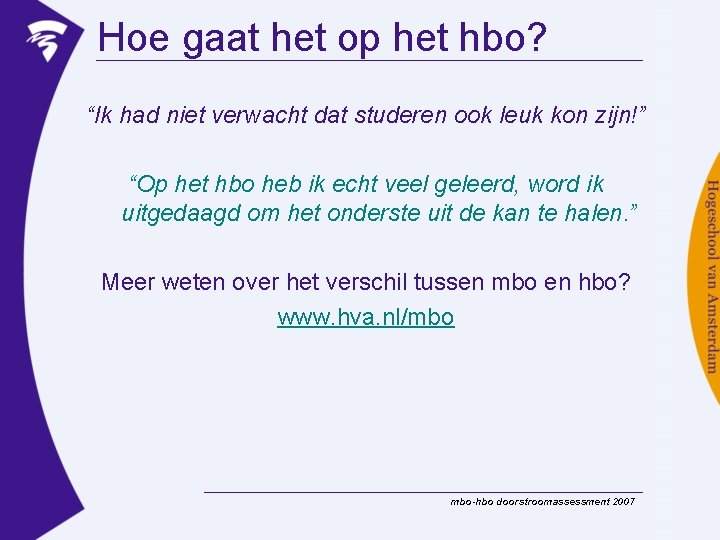 Hoe gaat het op het hbo?

“Ik had niet verwacht dat studeren ook leuk kon zijn!”

“Op het hbo heb ik echt veel geleerd, word ik uitgedaagd om het onderste uit de kan te halen.”

Meer weten over het verschil tussen mbo en hbo?

www.hva.nl/mbo

Hogeschool van Amsterdam

mbo-hbo doorstroomassessment 2007